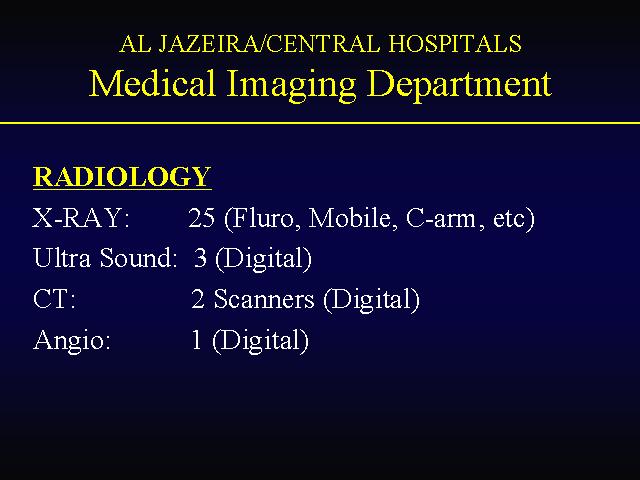 AL JAZEIRA/CENTRAL HOSPITALS
Medical Imaging Department

RADIOLOGY
X-RAY: 25 (Fluro, Mobile, C-arm, etc)
Ultra Sound: 3 (Digital)
CT: 2 Scanners (Digital)
Angio: 1 (Digital)